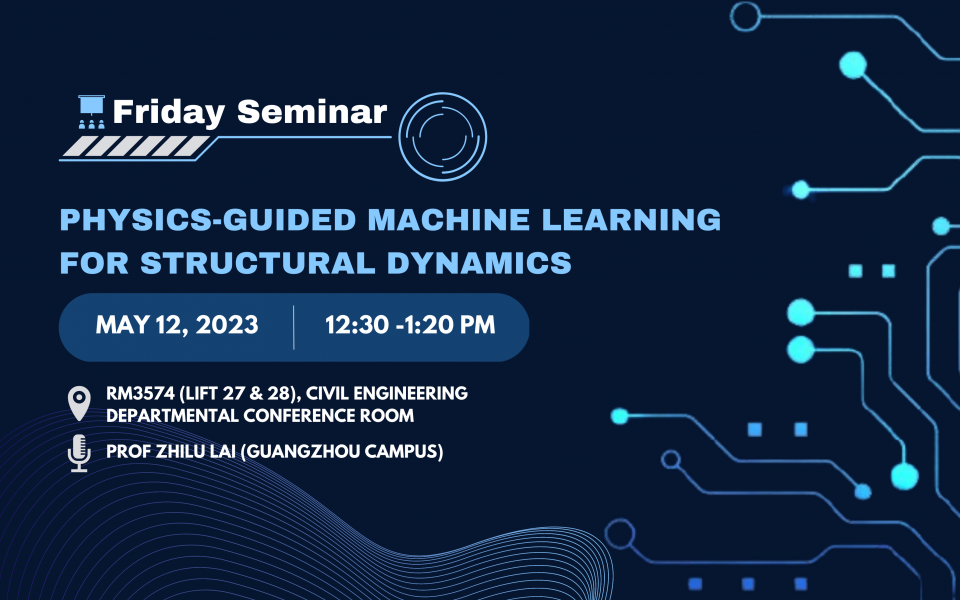 Friday Seminar

PHYSICS-GUIDED MACHINE LEARNING FOR STRUCTURAL DYNAMICS

MAY 12, 2023

12:30 -1:20 PM

RM3574 (LIFT 27 & 28), CIVIL ENGINEERING DEPARTMENTAL CONFERENCE ROOM

PROF ZHILU LAI (GUANGZHOU CAMPUS)